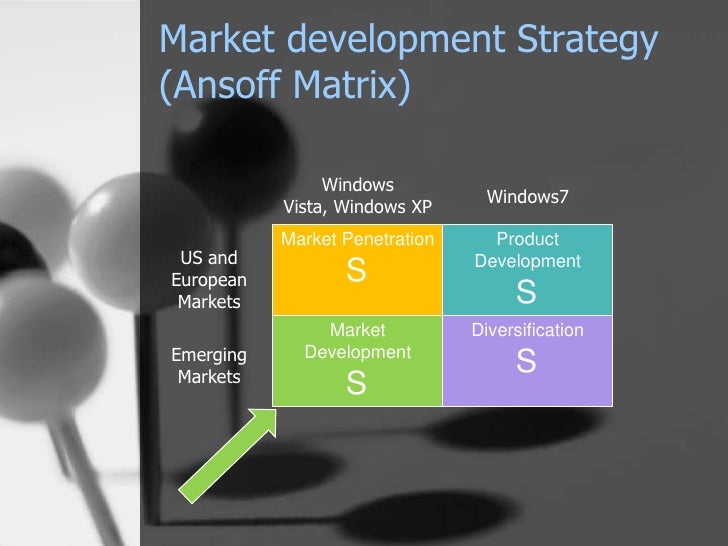 Market development Strategy (Ansoff Matrix)

| | Windows Vista, Windows XP | Windows7 |
|---|---|---|
| US and European Markets | Market Penetration S | Product Development S |
| Emerging Markets | Market Development S | Diversification S |